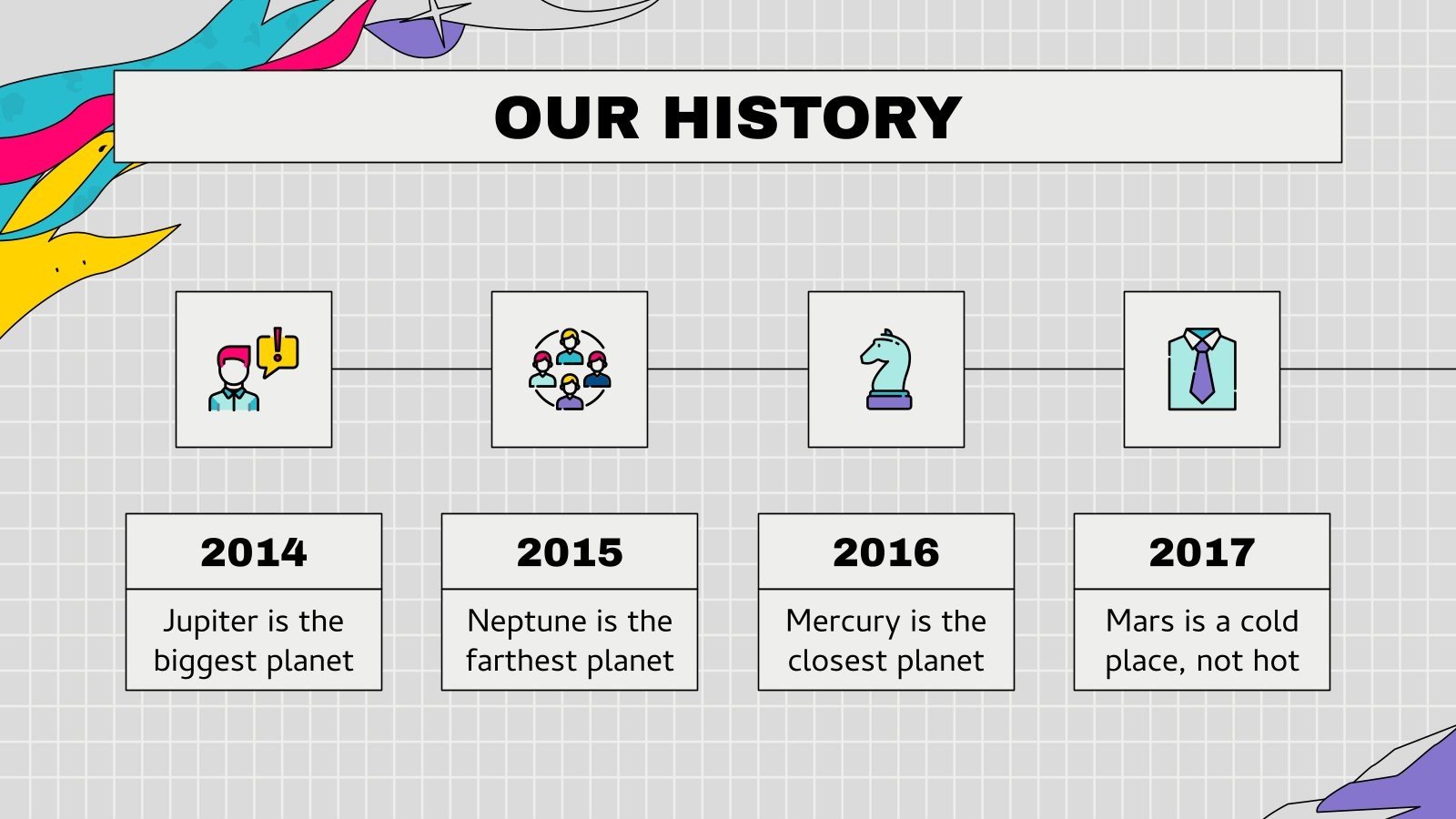 OUR HISTORY

2014

Jupiter is the biggest planet

2015

Neptune is the farthest planet

2016

Mercury is the closest planet

2017

Mars is a cold place, not hot